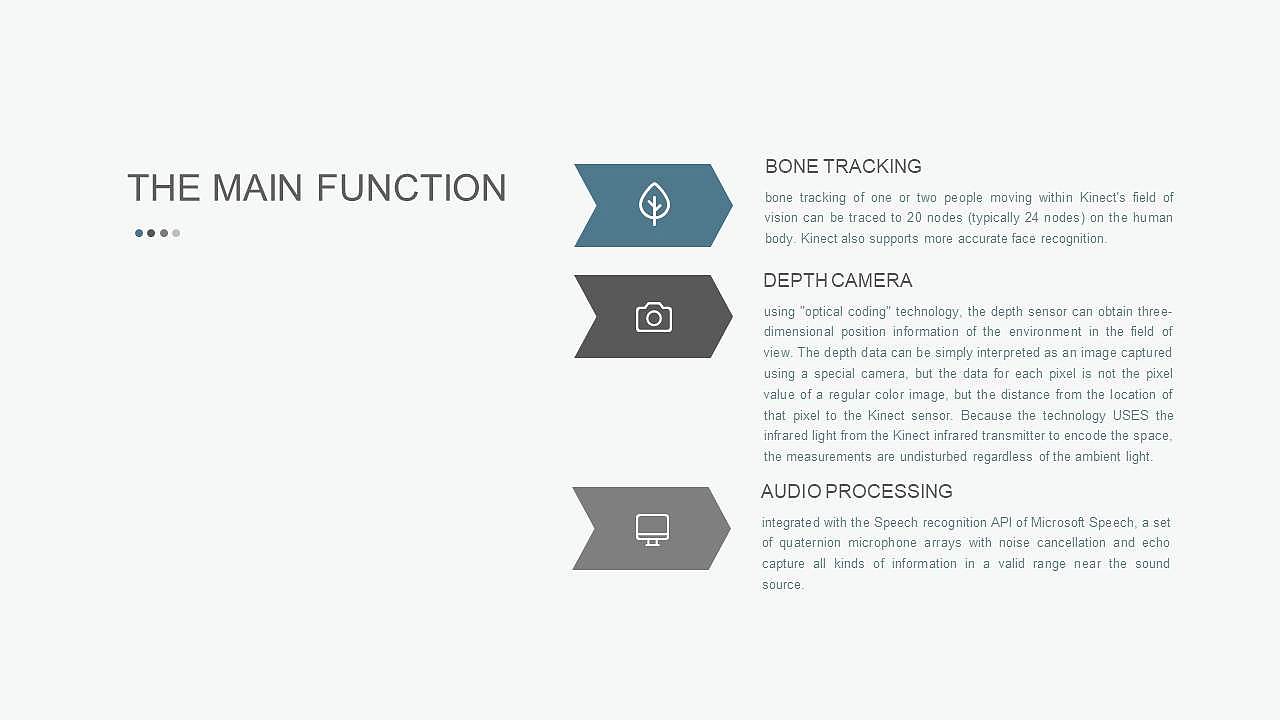 THE MAIN FUNCTION

BONE TRACKING

bone tracking of one or two people moving within Kinect's field of vision can be traced to 20 nodes (typically 24 nodes) on the human body. Kinect also supports more accurate face recognition.

DEPTH CAMERA

using "optical coding" technology, the depth sensor can obtain three-dimensional position information of the environment in the field of view. The depth data can be simply interpreted as an image captured using a special camera, but the data for each pixel is not the pixel value of a regular color image, but the distance from the location of that pixel to the Kinect sensor. Because the technology USES the infrared light from the Kinect infrared transmitter to encode the space, the measurements are undisturbed regardless of the ambient light.

AUDIO PROCESSING

integrated with the Speech recognition API of Microsoft Speech, a set of quaternion microphone arrays with noise cancellation and echo capture all kinds of information in a valid range near the sound source.